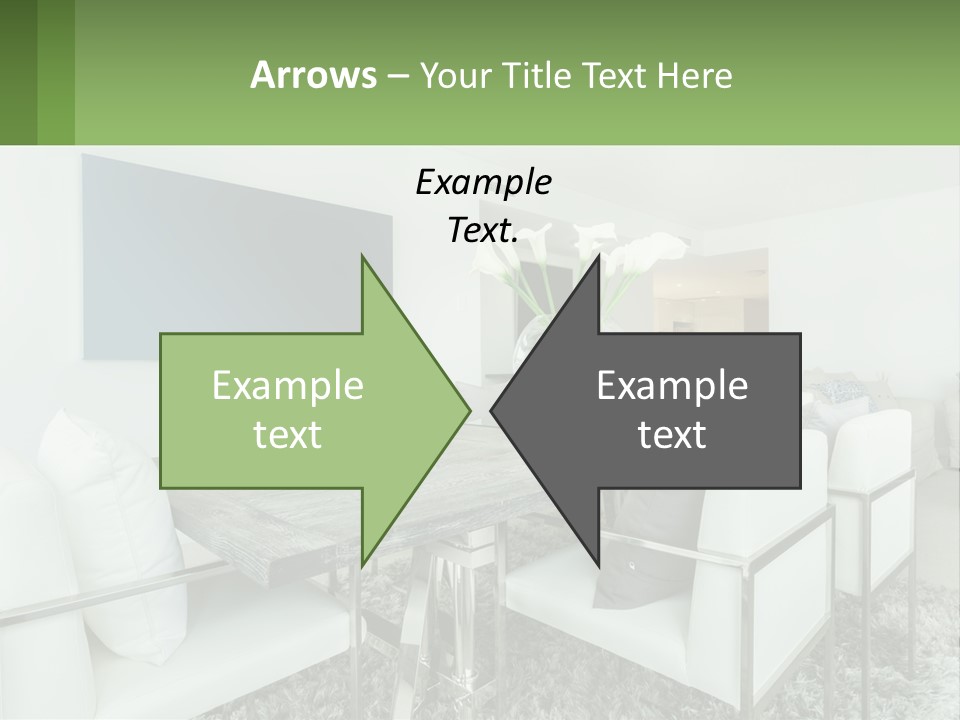 Arrows – Your Title Text Here

Example Text.

Example text

Example text